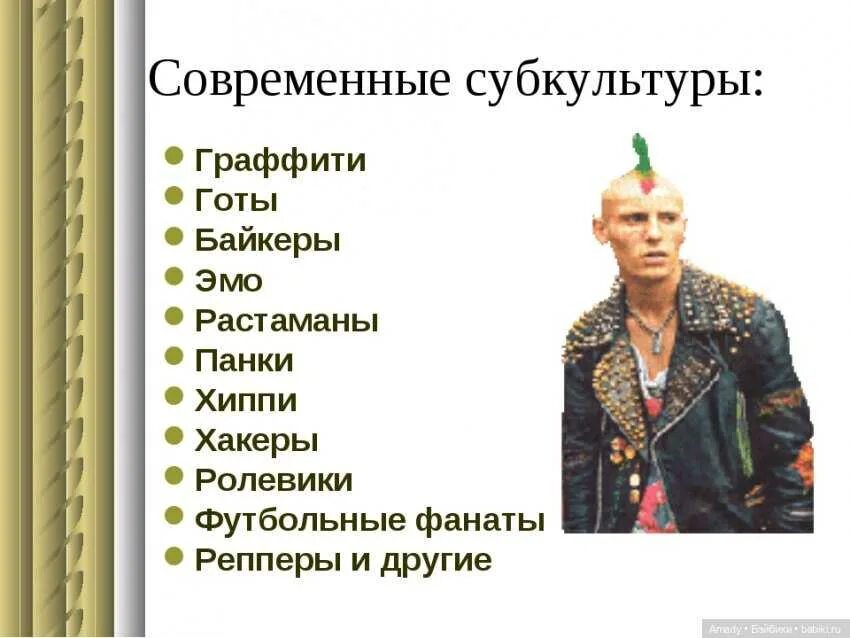 Современные субкультуры:

- Граффити
- Готы
- Байкеры
- Эмо
- Растаманы
- Панки
- Хиппи
- Хакеры
- Ролевики
- Футбольные фанаты
- Репперы и другие

Amady • Байбики • babiki.ru